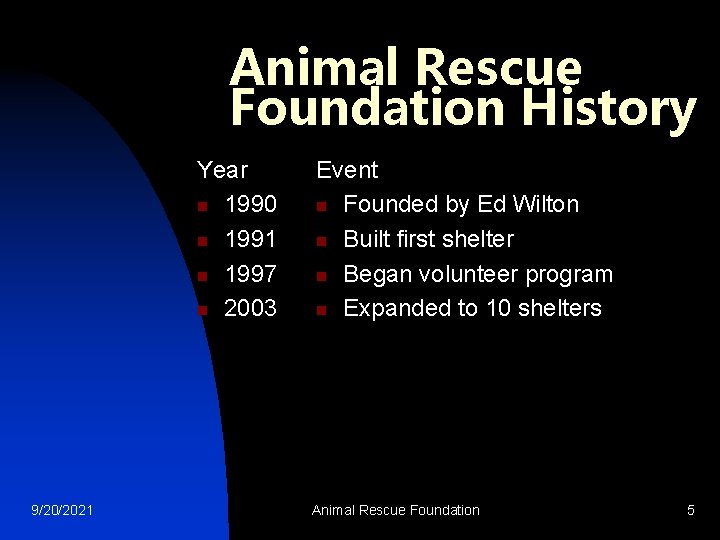 Animal Rescue Foundation History

Year
- 1990
- 1991
- 1997
- 2003

Event
- Founded by Ed Wilton
- Built first shelter
- Began volunteer program
- Expanded to 10 shelters

9/20/2021 Animal Rescue Foundation 5